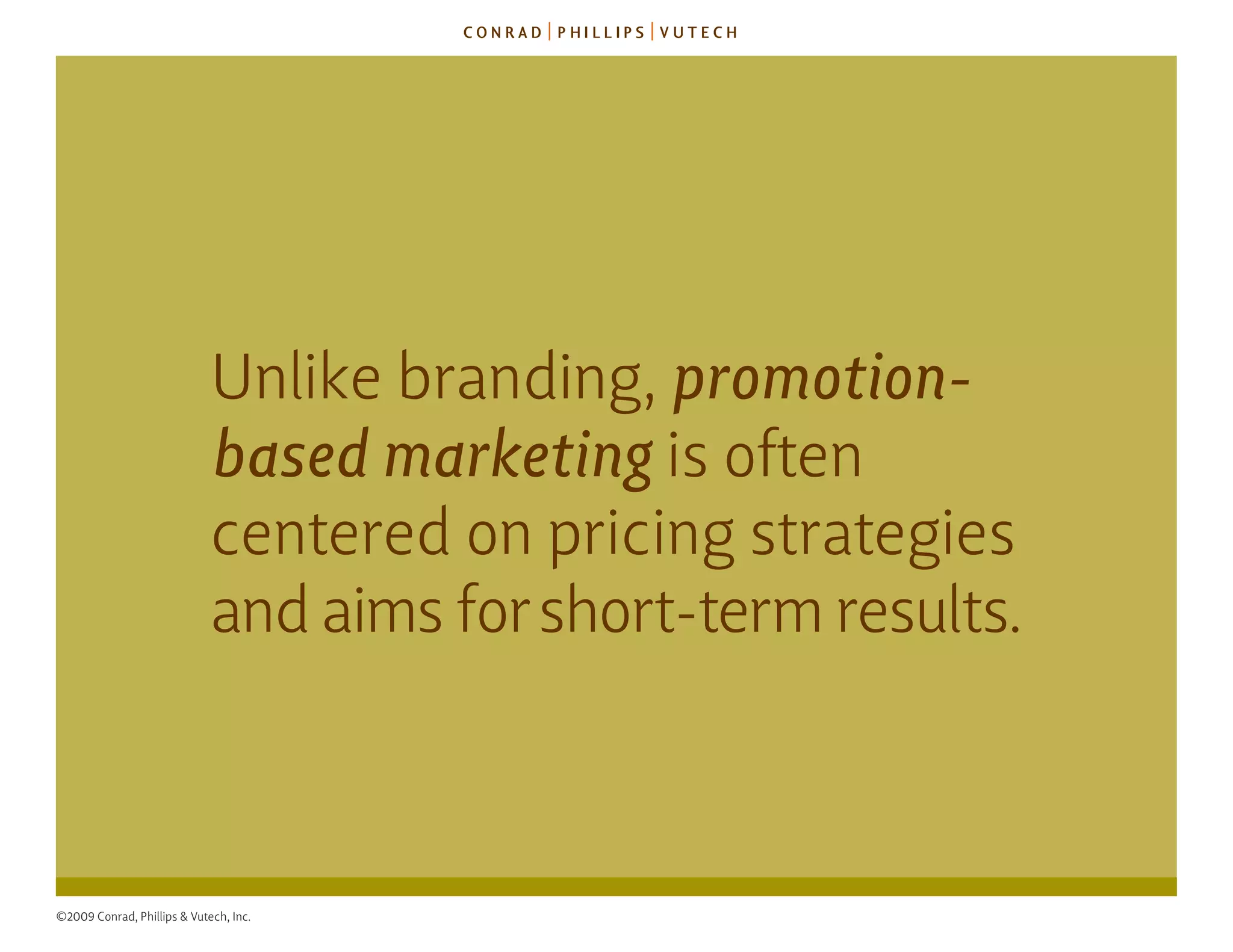 CONRAD | PHILLIPS | VUTECH

Unlike branding, promotion-based marketing is often centered on pricing strategies and aims for short-term results.

©2009 Conrad, Phillips & Vutech, Inc.